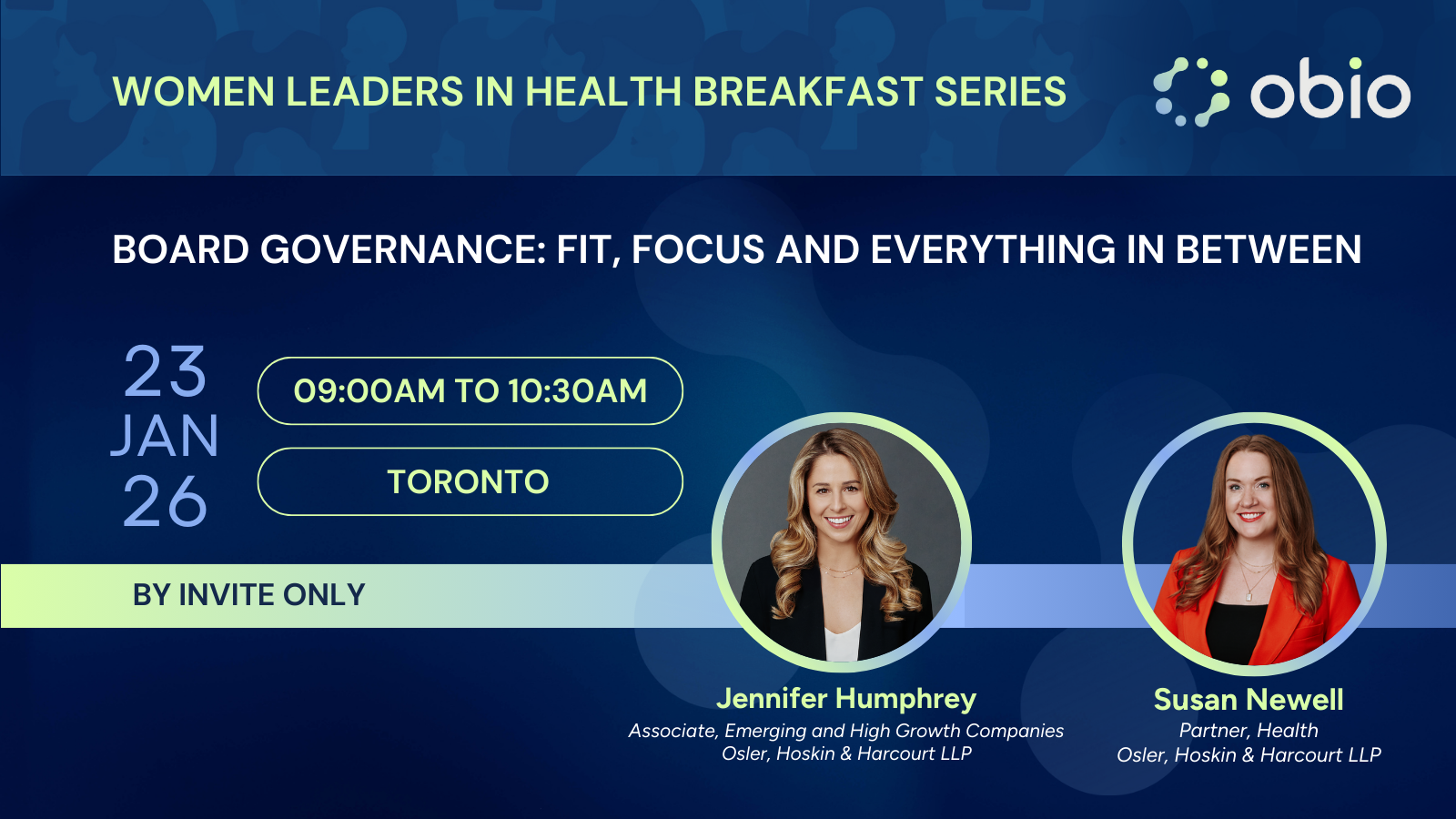 WOMEN LEADERS IN HEALTH BREAKFAST SERIES

obio

BOARD GOVERNANCE: FIT, FOCUS AND EVERYTHING IN BETWEEN

23
JAN
26

09:00AM TO 10:30AM

TORONTO

BY INVITE ONLY

Jennifer Humphrey
Associate, Emerging and High Growth Companies
Osler, Hoskin & Harcourt LLP

Susan Newell
Partner, Health
Osler, Hoskin & Harcourt LLP